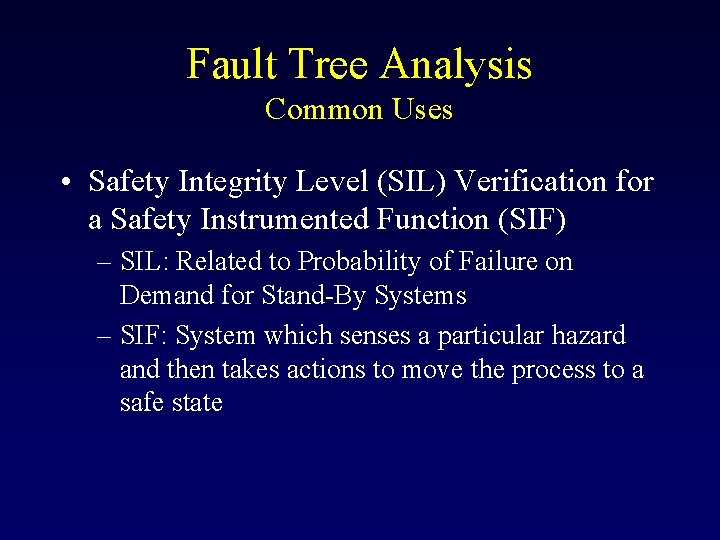 Fault Tree Analysis
Common Uses

• Safety Integrity Level (SIL) Verification for a Safety Instrumented Function (SIF)
– SIL: Related to Probability of Failure on Demand for Stand-By Systems
– SIF: System which senses a particular hazard and then takes actions to move the process to a safe state